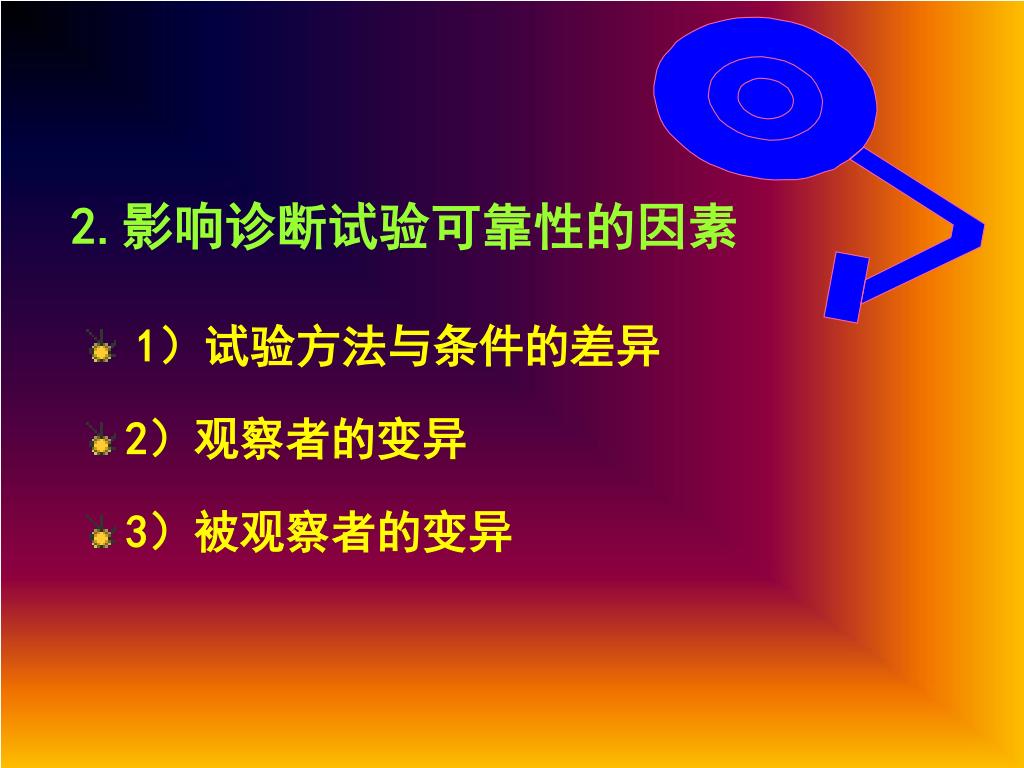 2.影响诊断试验可靠性的因素

1）试验方法与条件的差异

2）观察者的变异

3）被观察者的变异